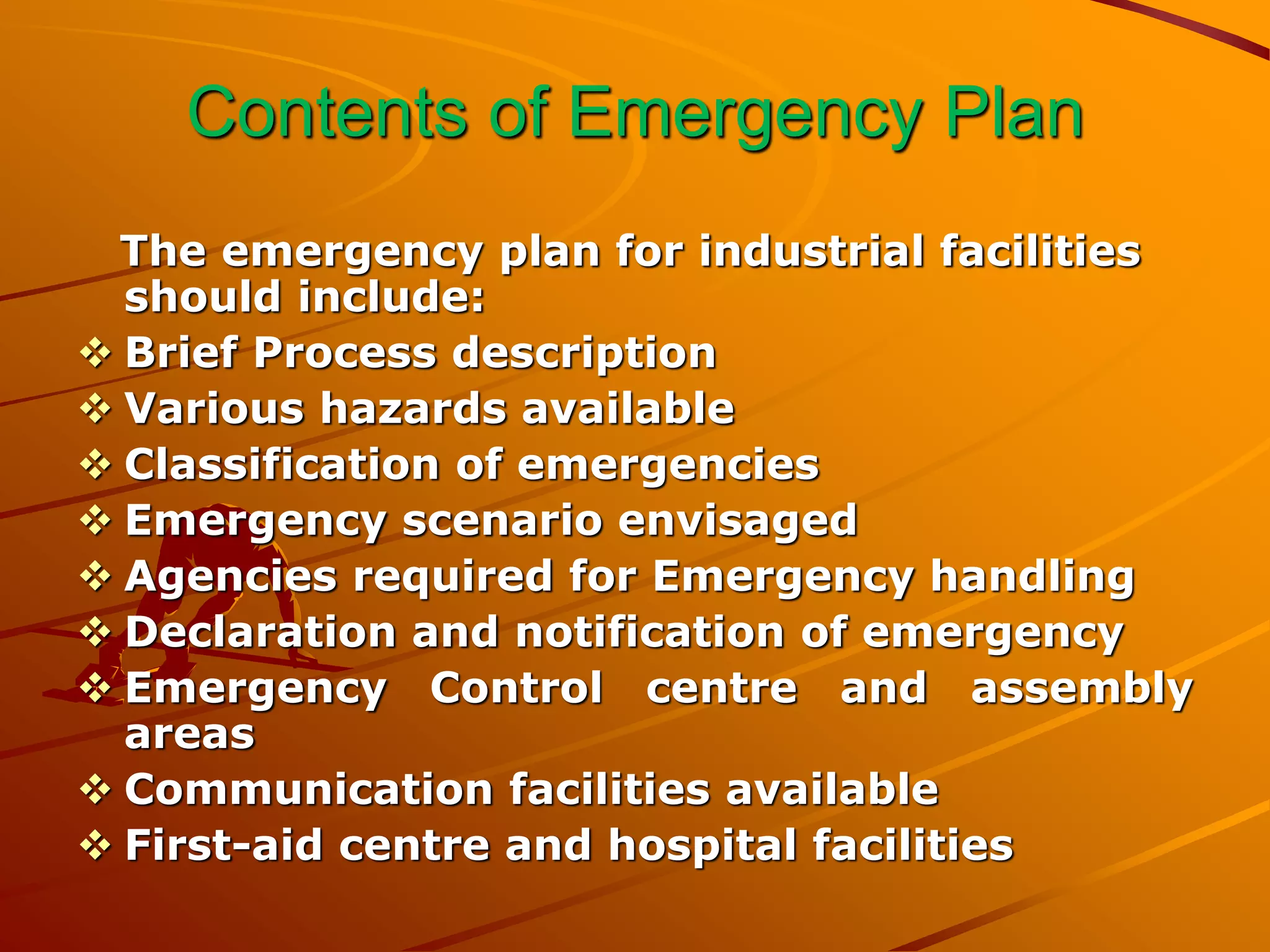 Contents of Emergency Plan

The emergency plan for industrial facilities should include:

❖ Brief Process description
❖ Various hazards available
❖ Classification of emergencies
❖ Emergency scenario envisaged
❖ Agencies required for Emergency handling
❖ Declaration and notification of emergency
❖ Emergency Control centre and assembly areas
❖ Communication facilities available
❖ First-aid centre and hospital facilities